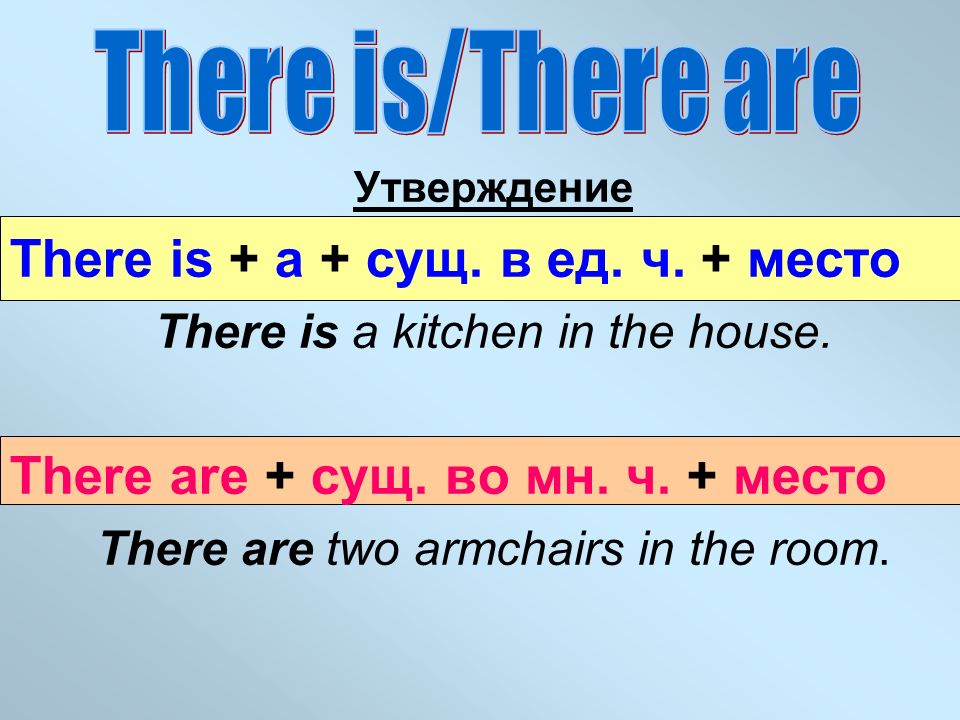 There is/There are

Утверждение

There is + a + сущ. в ед. ч. + место

There is a kitchen in the house.

There are + сущ. во мн. ч. + место

There are two armchairs in the room.